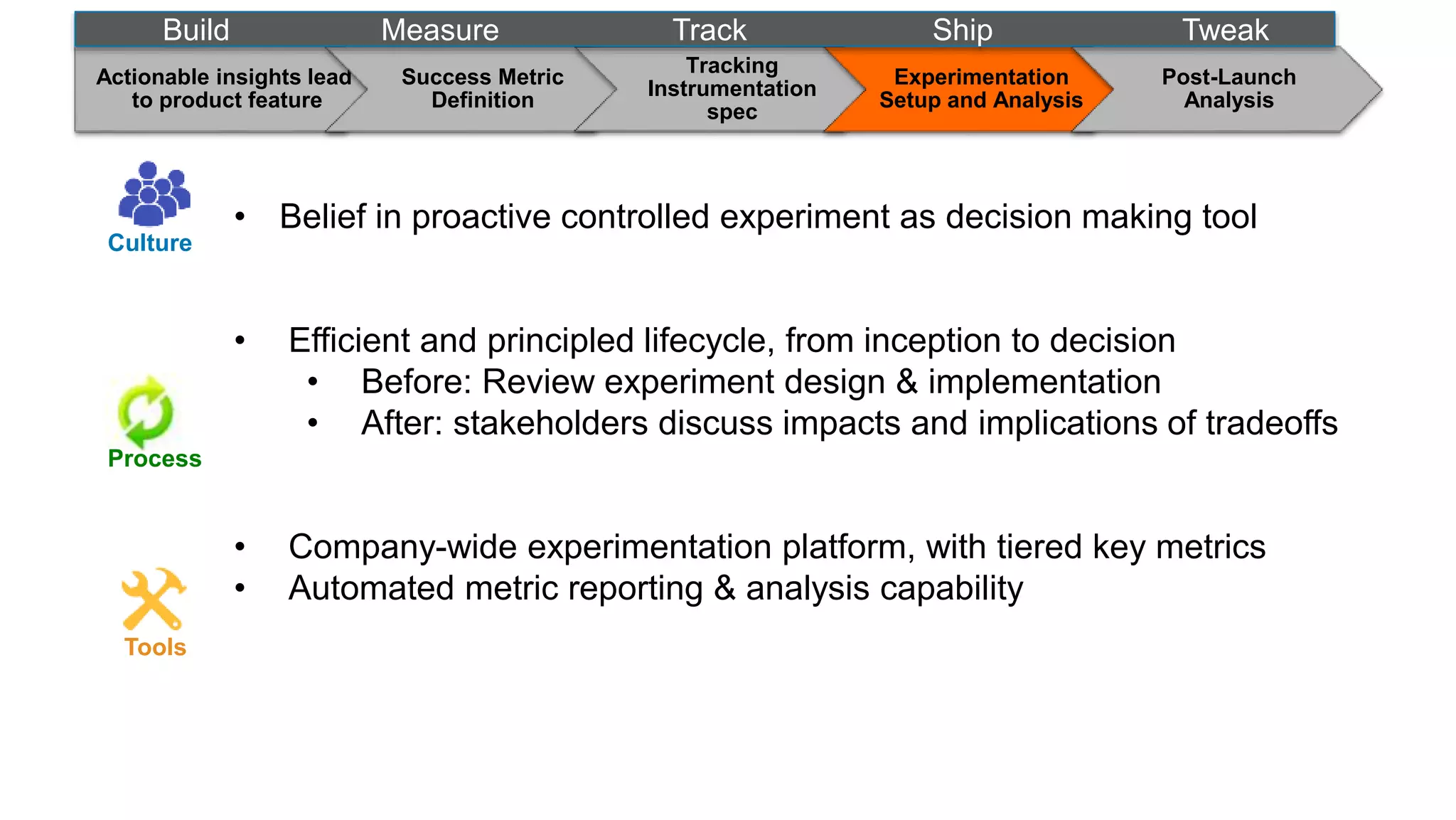 Build Measure Track Ship Tweak

Actionable insights lead to product feature

Success Metric Definition

Tracking Instrumentation spec

Experimentation Setup and Analysis

Post-Launch Analysis

Culture

• Belief in proactive controlled experiment as decision making tool

Process

• Efficient and principled lifecycle, from inception to decision
  • Before: Review experiment design & implementation
  • After: stakeholders discuss impacts and implications of tradeoffs

Tools

• Company-wide experimentation platform, with tiered key metrics
• Automated metric reporting & analysis capability